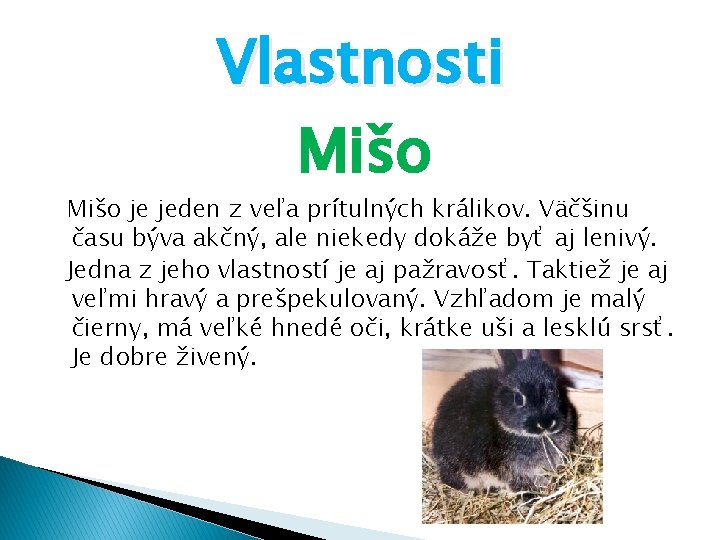 Vlastnosti

Mišo

Mišo je jeden z veľa prítulných králikov. Väčšinu času býva akčný, ale niekedy dokáže byť aj lenivý.

Jedna z jeho vlastností je aj pažravosť. Taktiež je aj veľmi hravý a prešpekulovaný. Vzhľadom je malý čierny, má veľké hnedé oči, krátke uši a lesklú srsť. Je dobre živený.